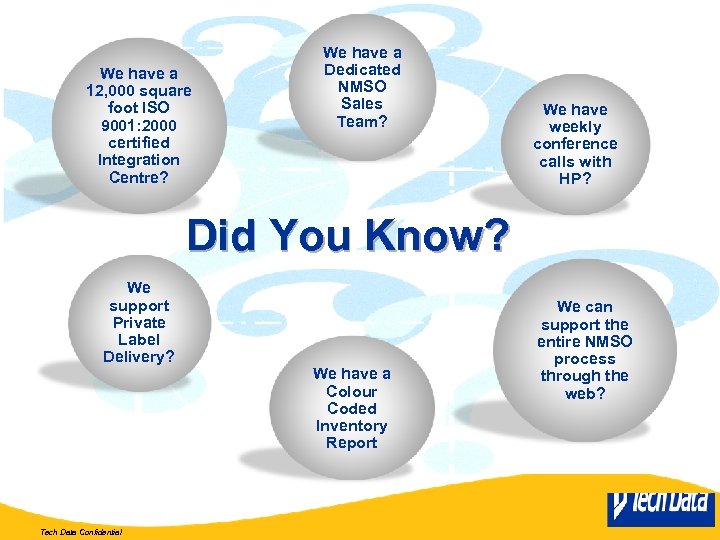 We have a 12,000 square foot ISO 9001:2000 certified Integration Centre?

We have a Dedicated NMSO Sales Team?

We have weekly conference calls with HP?

Did You Know?

We support Private Label Delivery?

We have a Colour Coded Inventory Report

We can support the entire NMSO process through the web?

Tech Data

Tech Data Confidential